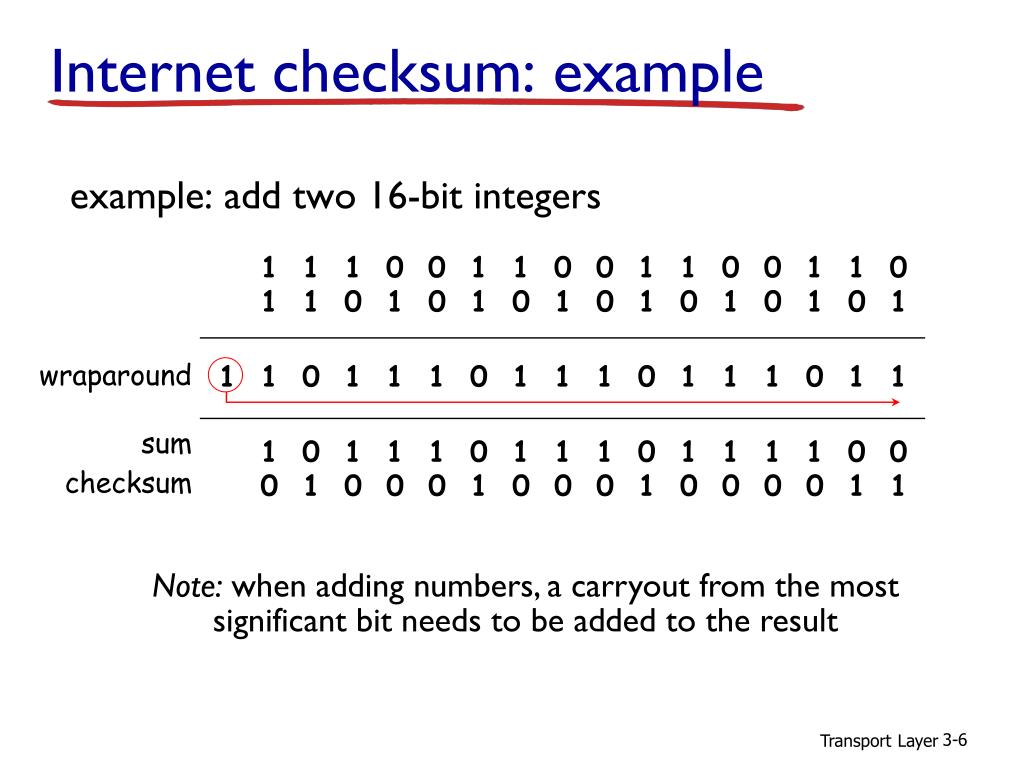 Internet checksum: example

example: add two 16-bit integers

1 1 1 0 0 1 1 0 0 1 1 0 0 1 1 0
1 1 0 1 0 1 0 1 0 1 0 1 0 1 0 1

wraparound 1 1 0 1 1 1 0 1 1 1 0 1 1 1 0 1 1

sum 1 0 1 1 1 0 1 1 1 0 1 1 1 1 0 0
checksum 0 1 0 0 0 1 0 0 0 1 0 0 0 0 1 1

Note: when adding numbers, a carryout from the most significant bit needs to be added to the result

Transport Layer 3-6